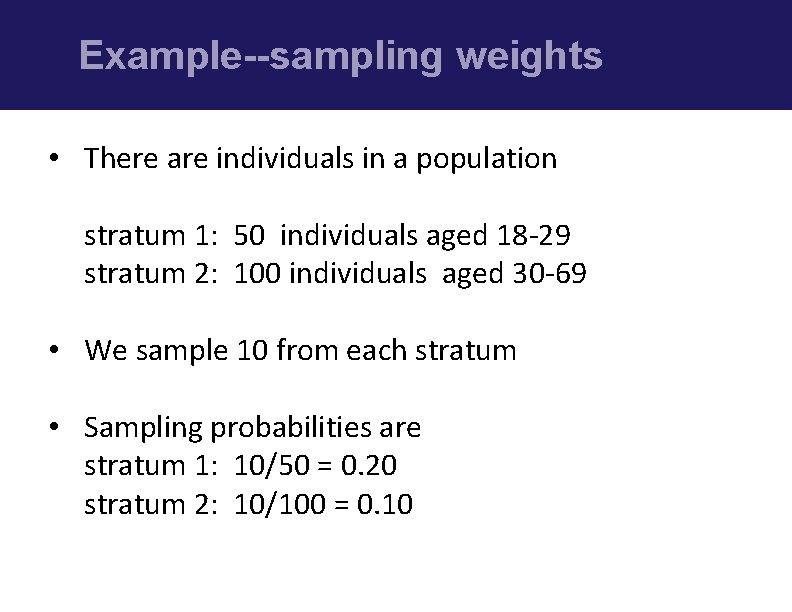 Example--sampling weights

• There are individuals in a population

stratum 1: 50 individuals aged 18-29
stratum 2: 100 individuals aged 30-69

• We sample 10 from each stratum

• Sampling probabilities are
stratum 1: 10/50 = 0.20
stratum 2: 10/100 = 0.10